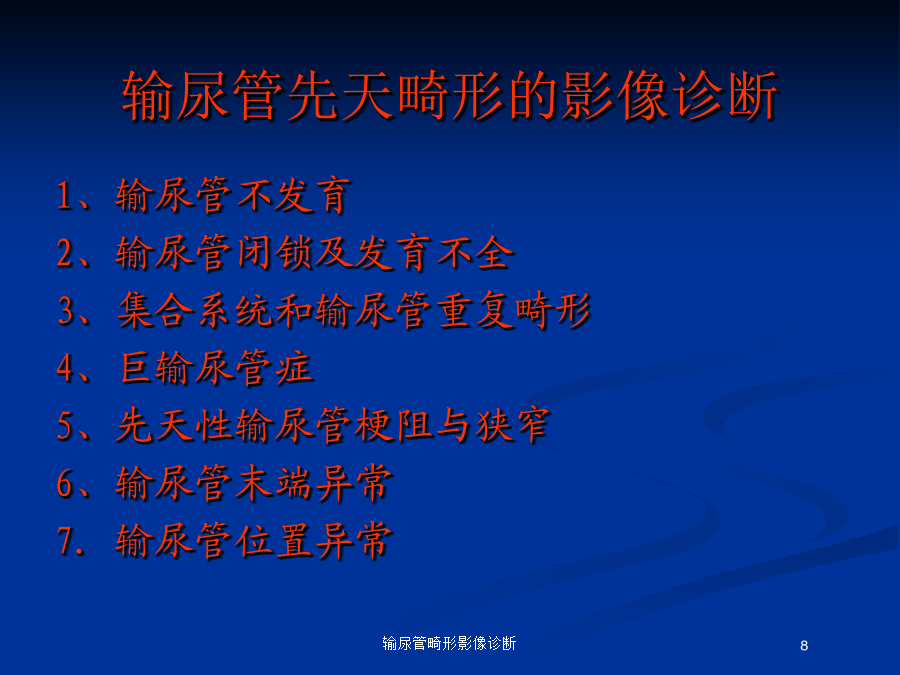 输尿管先天畸形的影像诊断

1、输尿管不发育

2、输尿管闭锁及发育不全

3、集合系统和输尿管重复畸形

4、巨输尿管症

5、先天性输尿管梗阻与狭窄

6、输尿管末端异常

7. 输尿管位置异常

输尿管畸形影像诊断

8